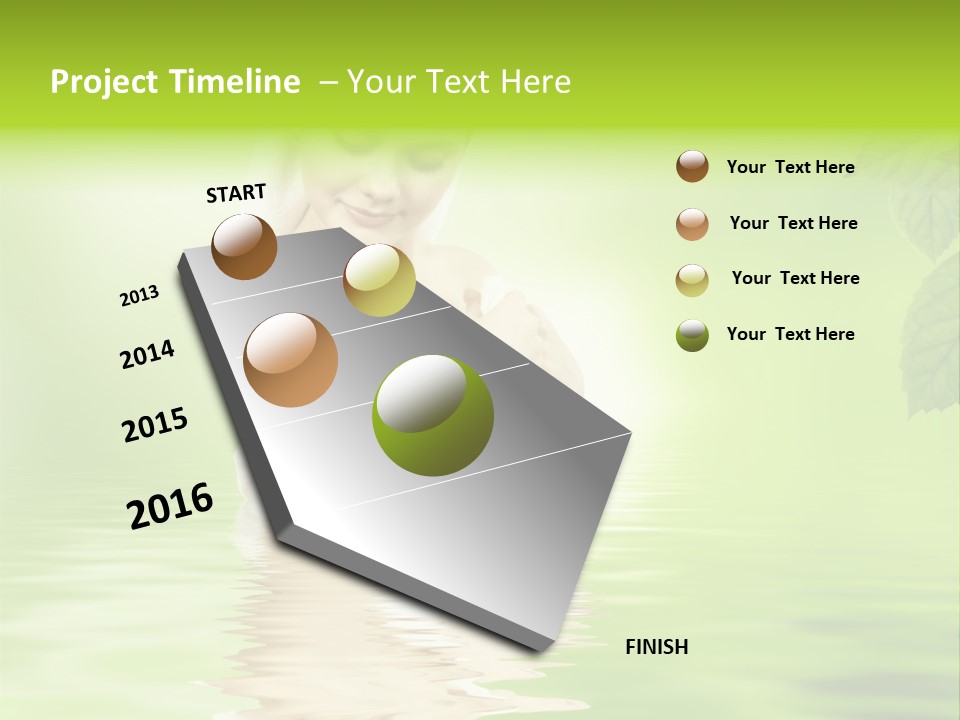 Project Timeline – Your Text Here

START

2013

2014

2015

2016

FINISH

Your Text Here

Your Text Here

Your Text Here

Your Text Here